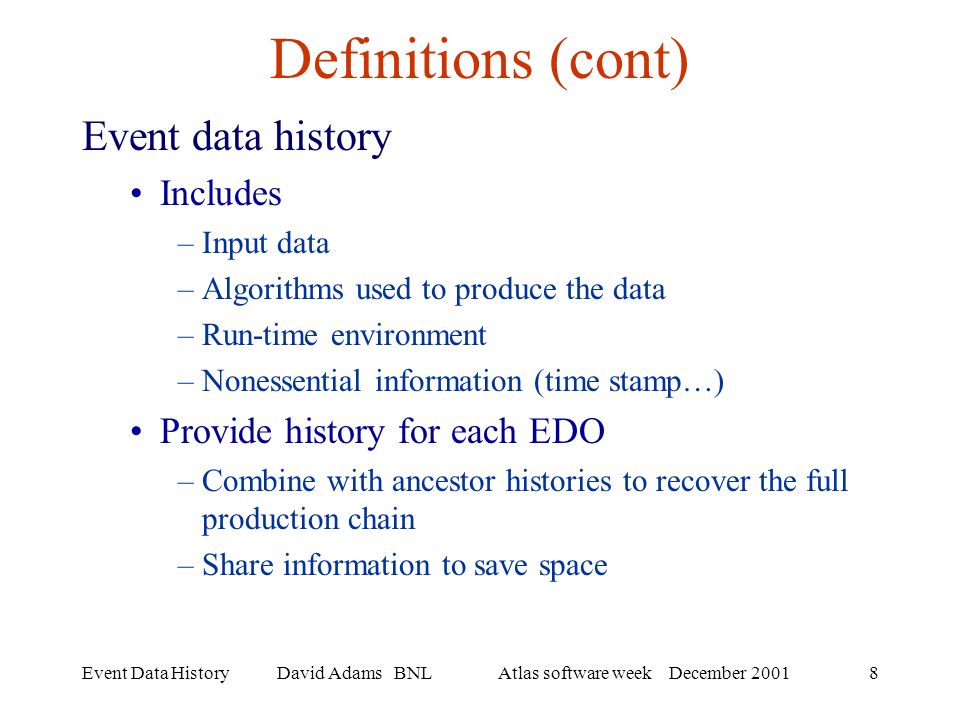 Definitions (cont)

Event data history

• Includes
– Input data
– Algorithms used to produce the data
– Run-time environment
– Nonessential information (time stamp…)

• Provide history for each EDO
– Combine with ancestor histories to recover the full production chain
– Share information to save space

Event Data History David Adams BNL Atlas software week December 2001 8